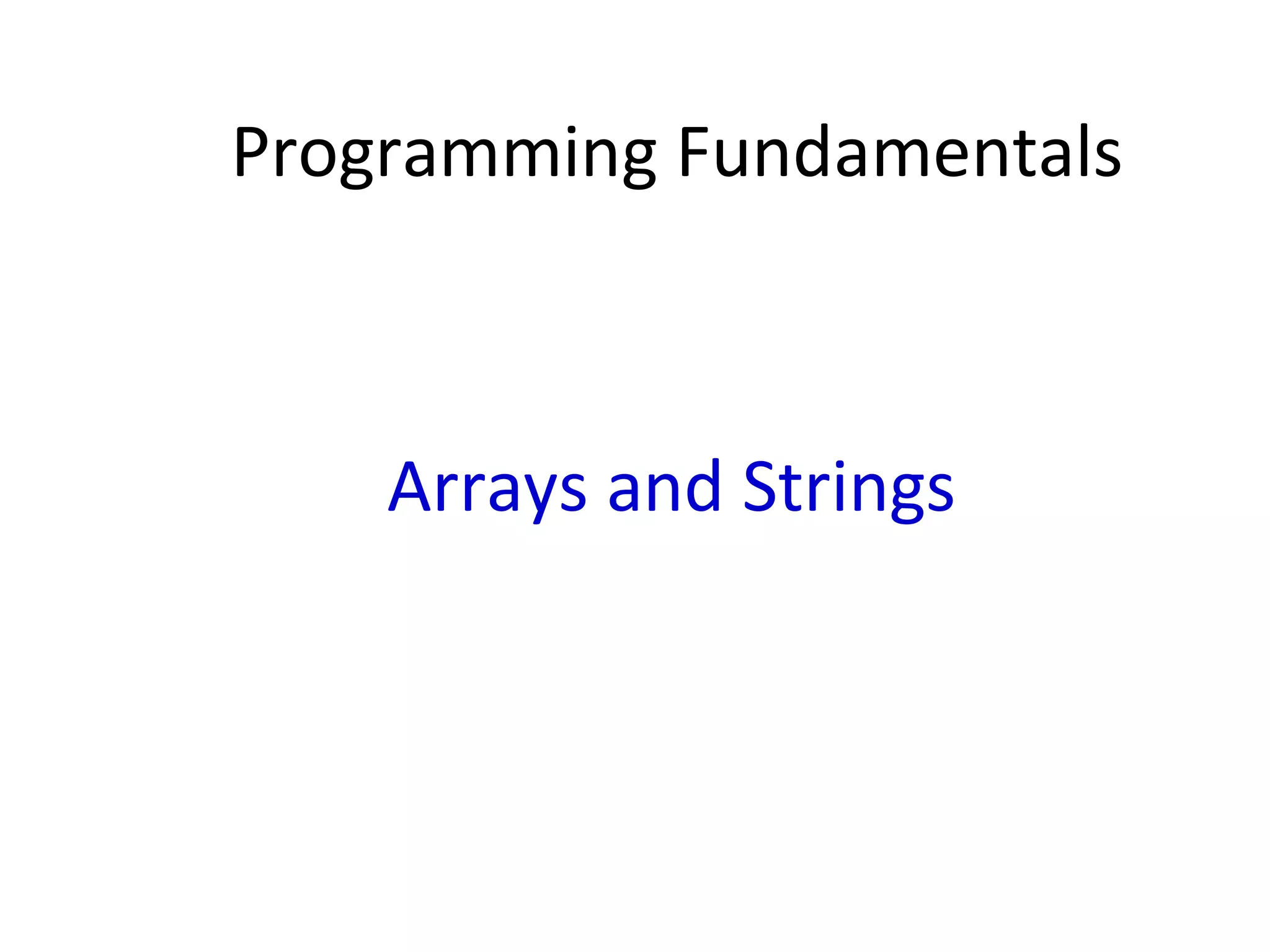 Programming Fundamentals

Arrays and Strings